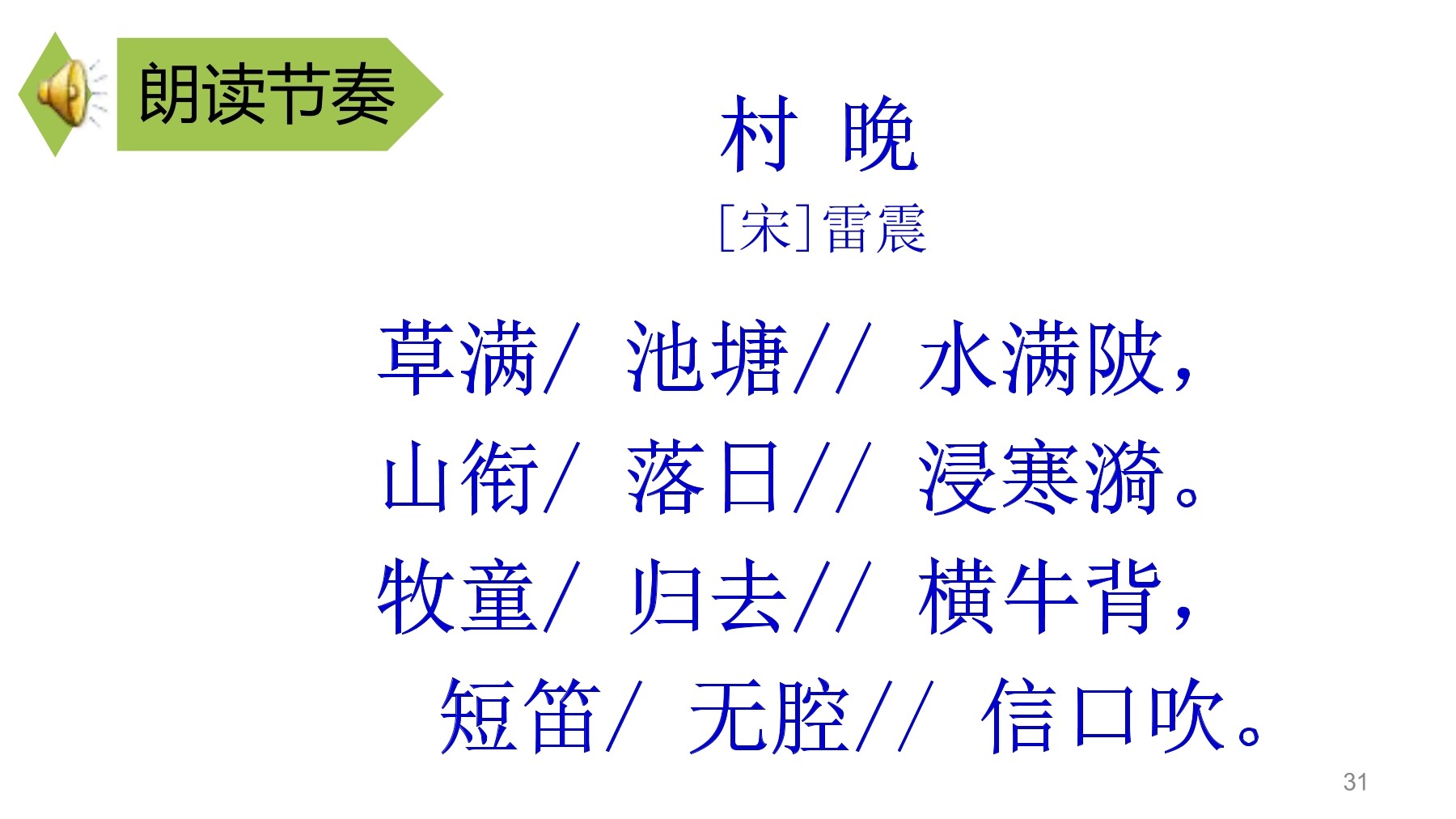 朗读节奏

村 晚

[宋]雷震

草满/ 池塘// 水满陂，
山衔/ 落日// 浸寒漪。
牧童/ 归去// 横牛背，
短笛/ 无腔// 信口吹。

31